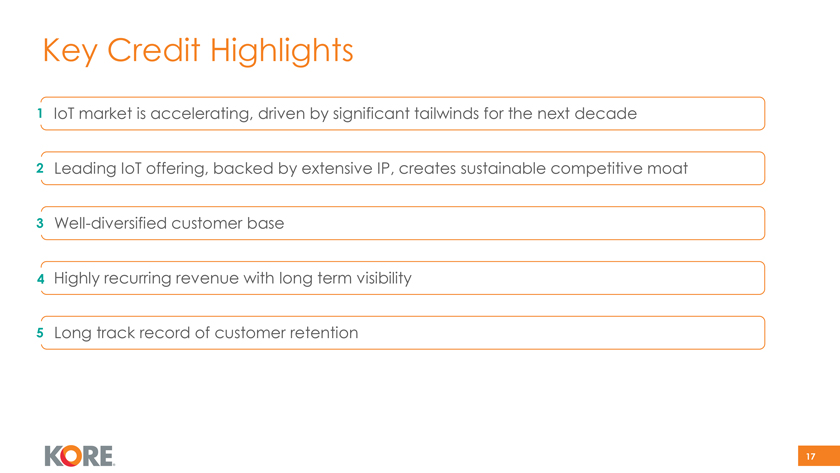 Key Credit Highlights

1 IoT market is accelerating, driven by significant tailwinds for the next decade

2 Leading IoT offering, backed by extensive IP, creates sustainable competitive moat

3 Well-diversified customer base

4 Highly recurring revenue with long term visibility

5 Long track record of customer retention

KORE

17